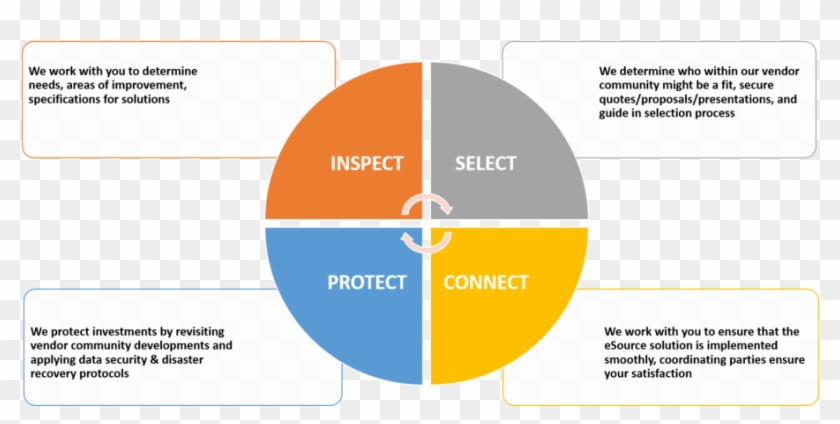 We work with you to determine needs, areas of improvement, specifications for solutions

We determine who within our vendor community might be a fit, secure quotes/proposals/presentations, and guide in selection process

INSPECT

SELECT

PROTECT

CONNECT

We protect investments by revisiting vendor community developments and applying data security & disaster recovery protocols

We work with you to ensure that the eSource solution is implemented smoothly, coordinating parties ensure your satisfaction